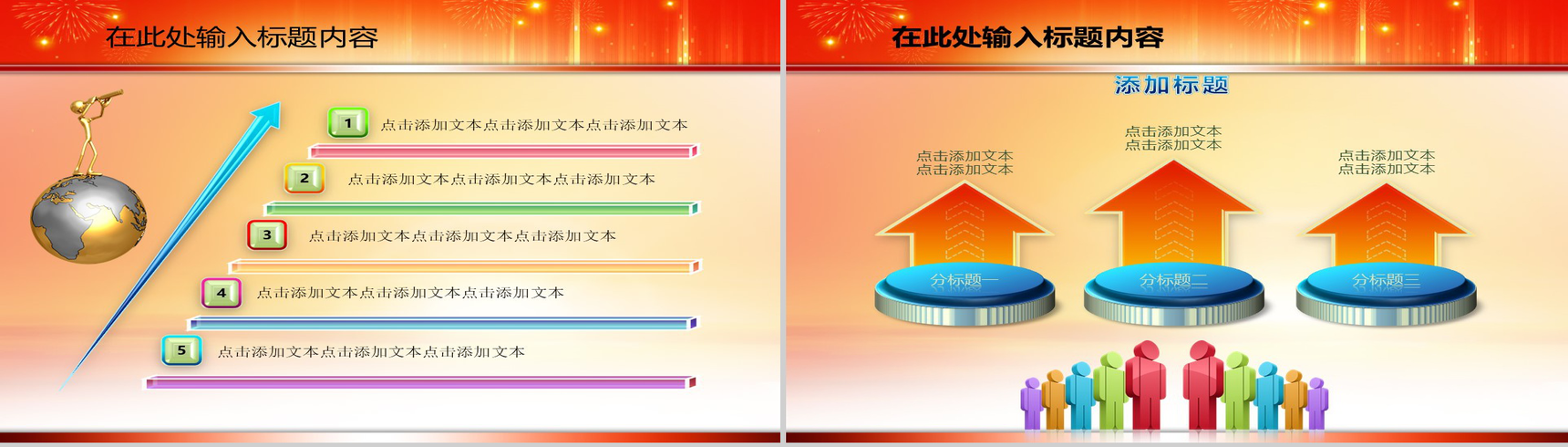 在此处输入标题内容

1 点击添加文本点击添加文本点击添加文本

2 点击添加文本点击添加文本点击添加文本

3 点击添加文本点击添加文本点击添加文本

4 点击添加文本点击添加文本点击添加文本

5 点击添加文本点击添加文本点击添加文本

在此处输入标题内容

添加标题

点击添加文本
点击添加文本

点击添加文本
点击添加文本

点击添加文本
点击添加文本

分标题一

分标题二

分标题三